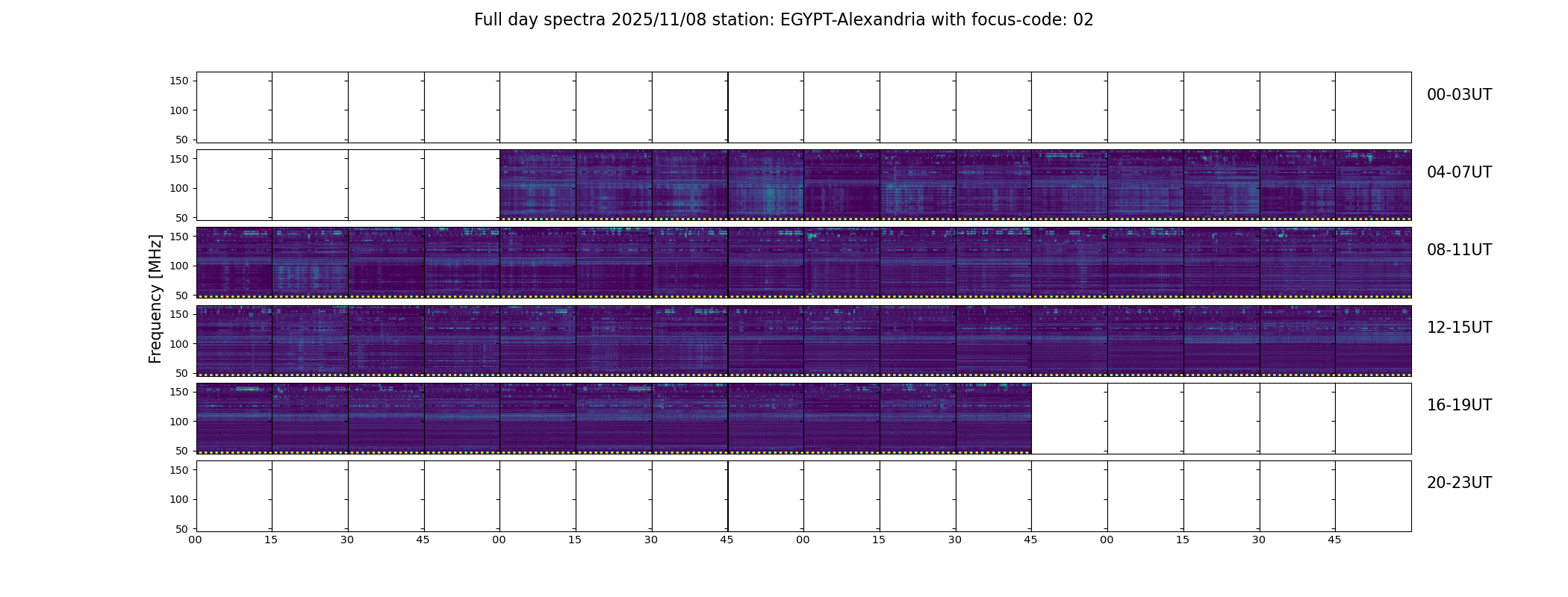 Full day spectra 2025/11/08 station: EGYPT-Alexandria with focus-code: 02

Frequency [MHz]

150
100
50
00-03UT

150
100
50
04-07UT

150
100
50
08-11UT

150
100
50
12-15UT

150
100
50
16-19UT

150
100
50
20-23UT

00 15 30 45 00 15 30 45 00 15 30 45 00 15 30 45